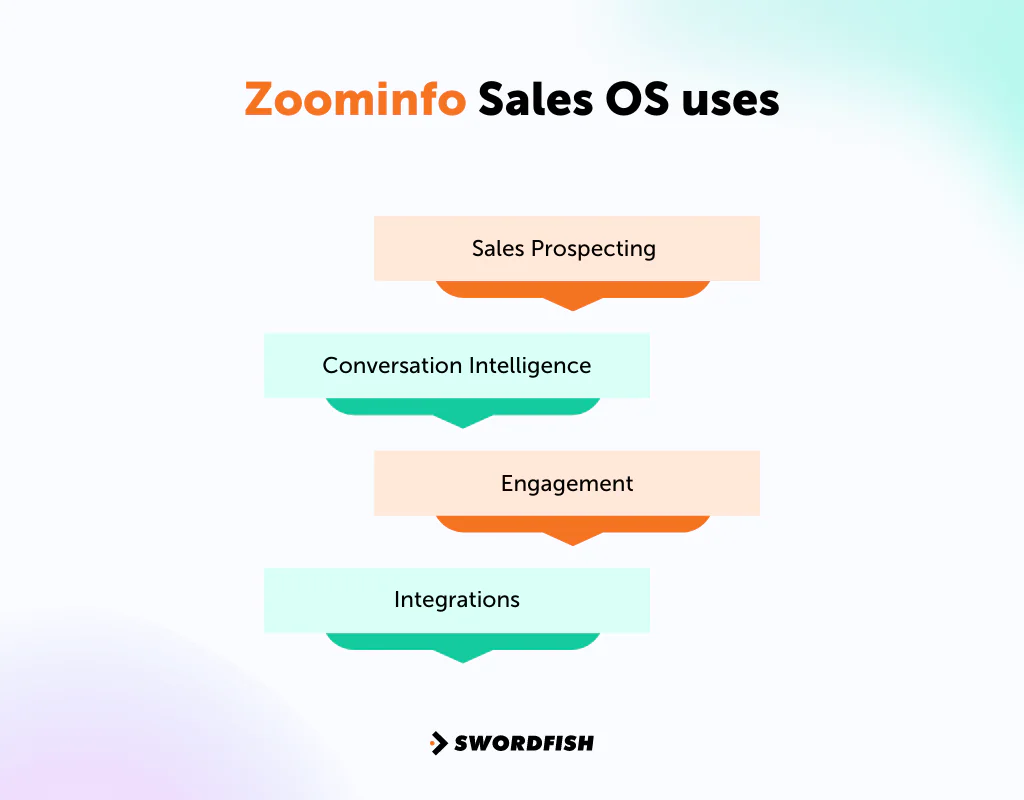 Zoominfo Sales OS uses

Sales Prospecting

Conversation Intelligence

Engagement

Integrations

SWORDFISH